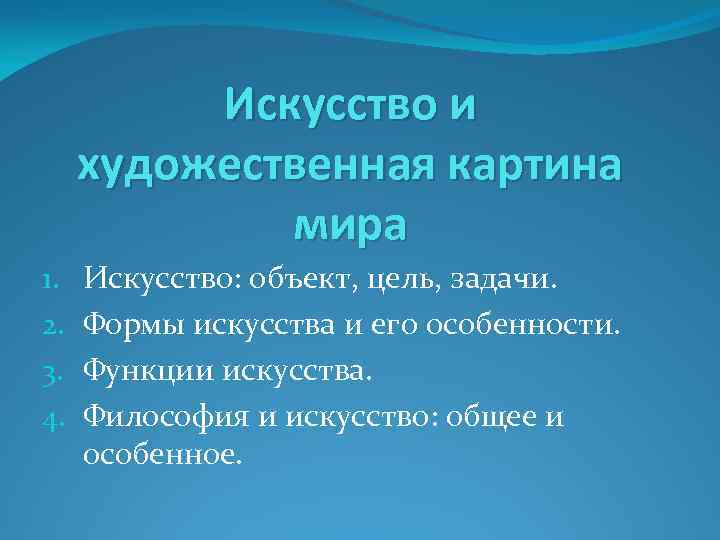 Искусство и художественная картина мира

1. Искусство: объект, цель, задачи.
2. Формы искусства и его особенности.
3. Функции искусства.
4. Философия и искусство: общее и особенное.